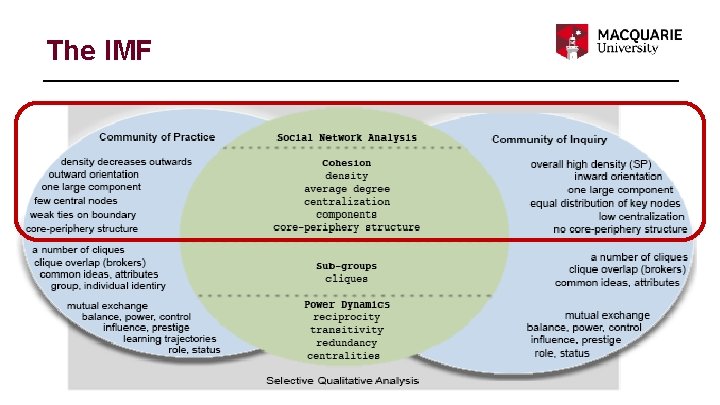 The IMF

MACQUARIE University

Community of Practice

density decreases outwards
outward orientation
one large component
few central nodes
weak ties on boundary
core-periphery structure

a number of cliques
clique overlap (brokers)
common ideas, attributes
group, individual identity

mutual exchange
balance, power, control
influence, prestige
learning trajectories
role, status

Social Network Analysis

Cohesion
density
average degree
centralization
components
core-periphery structure

Sub-groups
cliques

Power Dynamics
reciprocity
transitivity
redundancy
centralities

Community of Inquiry

overall high density (SP)
inward orientation
one large component
equal distribution of key nodes
low centralization
no core-periphery structure

a number of cliques
clique overlap (brokers)
common ideas, attributes

mutual exchange
balance, power, control
influence, prestige
role, status

Selective Qualitative Analysis